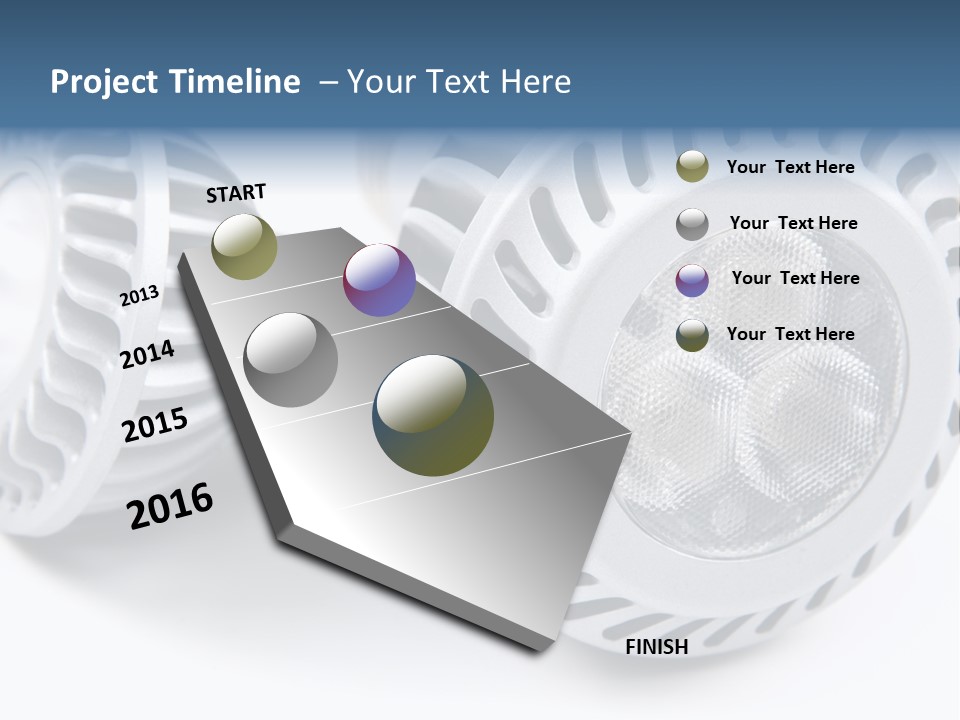 Project Timeline – Your Text Here

START

2013

2014

2015

2016

FINISH

Your Text Here

Your Text Here

Your Text Here

Your Text Here